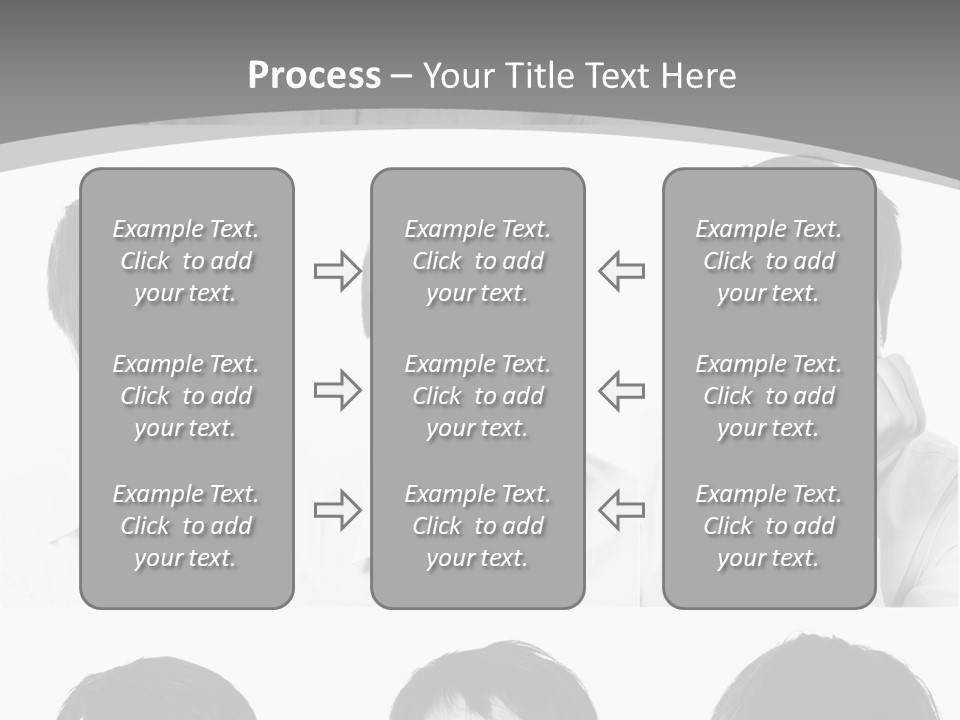 Process – Your Title Text Here

Example Text. Click to add your text.

Example Text. Click to add your text.

Example Text. Click to add your text.

Example Text. Click to add your text.

Example Text. Click to add your text.

Example Text. Click to add your text.

Example Text. Click to add your text.

Example Text. Click to add your text.

Example Text. Click to add your text.